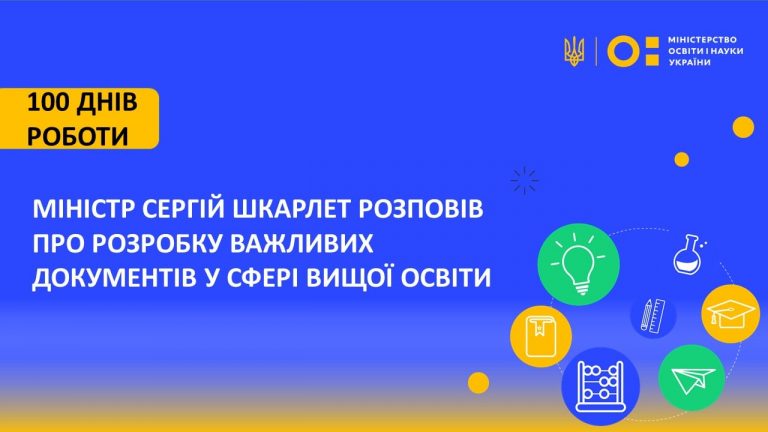 МІНІСТЕРСТВО ОСВІТИ І НАУКИ УКРАЇНИ

100 ДНІВ РОБОТИ

МІНІСТР СЕРГІЙ ШКАРЛЕТ РОЗПОВІВ ПРО РОЗРОБКУ ВАЖЛИВИХ ДОКУМЕНТІВ У СФЕРІ ВИЩОЇ ОСВІТИ